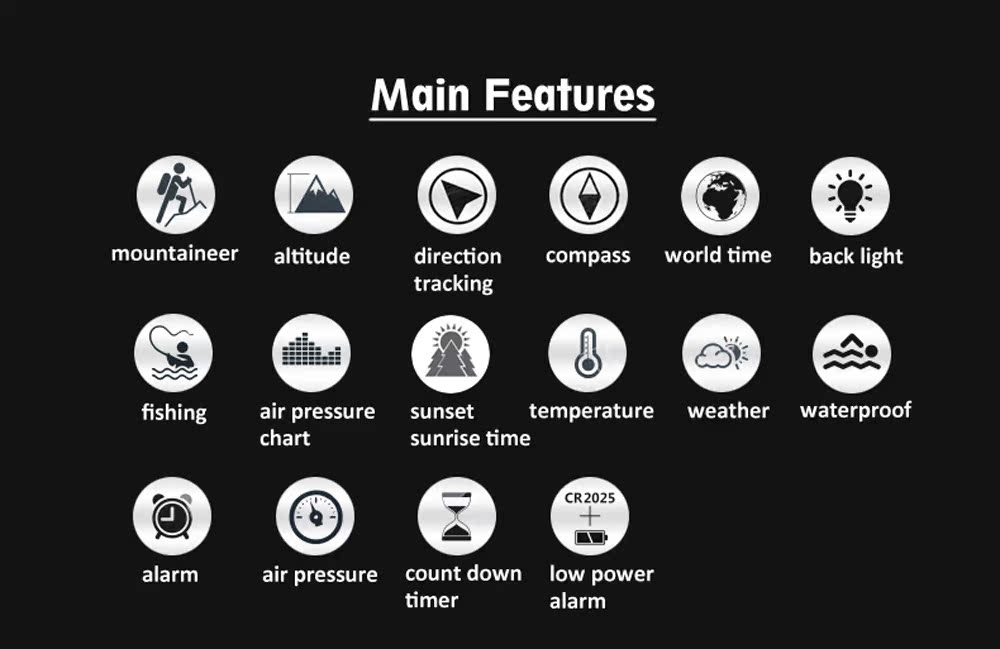 Main Features

mountaineer

altitude

direction tracking

compass

world time

back light

fishing

air pressure chart

sunset sunrise time

temperature

weather

waterproof

alarm

air pressure

count down timer

CR2025

low power alarm